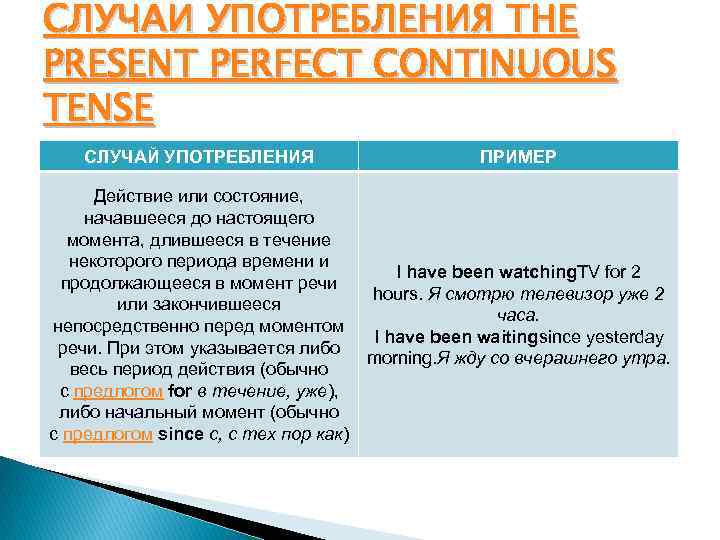 СЛУЧАИ УПОТРЕБЛЕНИЯ THE PRESENT PERFECT CONTINUOUS TENSE

| СЛУЧАЙ УПОТРЕБЛЕНИЯ | ПРИМЕР |
|---|---|
| Действие или состояние, начавшееся до настоящего момента, длившееся в течение некоторого периода времени и продолжающееся в момент речи или закончившееся непосредственно перед моментом речи. При этом указывается либо весь период действия (обычно с предлогом for в течение, уже), либо начальный момент (обычно с предлогом since с, с тех пор как) | I have been watchingTV for 2 hours. Я смотрю телевизор уже 2 часа. I have been waitingsince yesterday morning.Я жду со вчерашнего утра. |